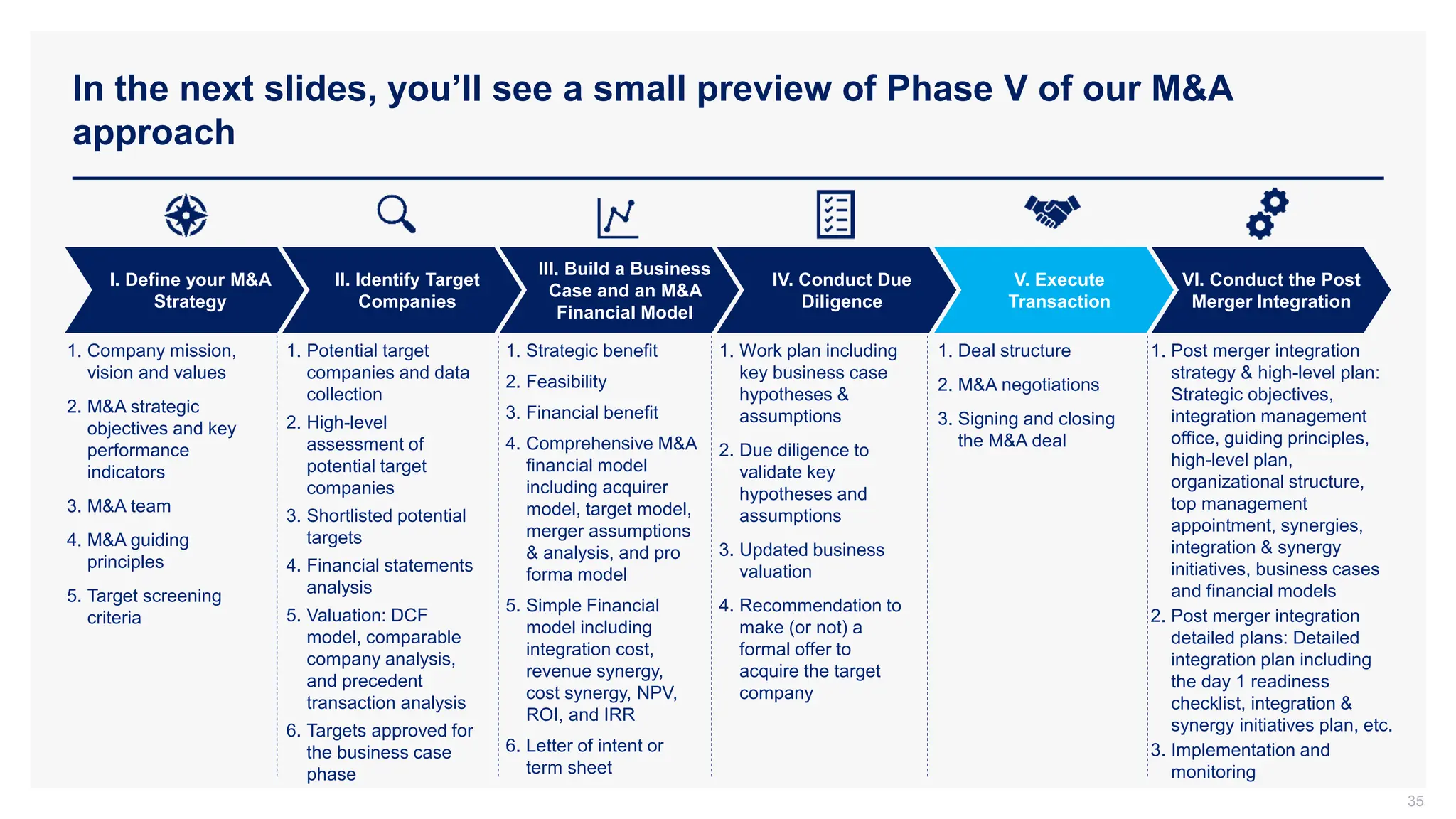 In the next slides, you'll see a small preview of Phase V of our M&A approach

I. Define your M&A Strategy

1. Company mission, vision and values
2. M&A strategic objectives and key performance indicators
3. M&A team
4. M&A guiding principles
5. Target screening criteria

II. Identify Target Companies

1. Potential target companies and data collection
2. High-level assessment of potential target companies
3. Shortlisted potential targets
4. Financial statements analysis
5. Valuation: DCF model, comparable company analysis, and precedent transaction analysis
6. Targets approved for the business case phase

III. Build a Business Case and an M&A Financial Model

1. Strategic benefit
2. Feasibility
3. Financial benefit
4. Comprehensive M&A financial model including acquirer model, target model, merger assumptions & analysis, and pro forma model
5. Simple Financial model including integration cost, revenue synergy, cost synergy, NPV, ROI, and IRR
6. Letter of intent or term sheet

IV. Conduct Due Diligence

1. Work plan including key business case hypotheses & assumptions
2. Due diligence to validate key hypotheses and assumptions
3. Updated business valuation
4. Recommendation to make (or not) a formal offer to acquire the target company

V. Execute Transaction

1. Deal structure
2. M&A negotiations
3. Signing and closing the M&A deal

VI. Conduct the Post Merger Integration

1. Post merger integration strategy & high-level plan: Strategic objectives, integration management office, guiding principles, high-level plan, organizational structure, top management appointment, synergies, integration & synergy initiatives, business cases and financial models
2. Post merger integration detailed plans: Detailed integration plan including the day 1 readiness checklist, integration & synergy initiatives plan, etc.
3. Implementation and monitoring

35